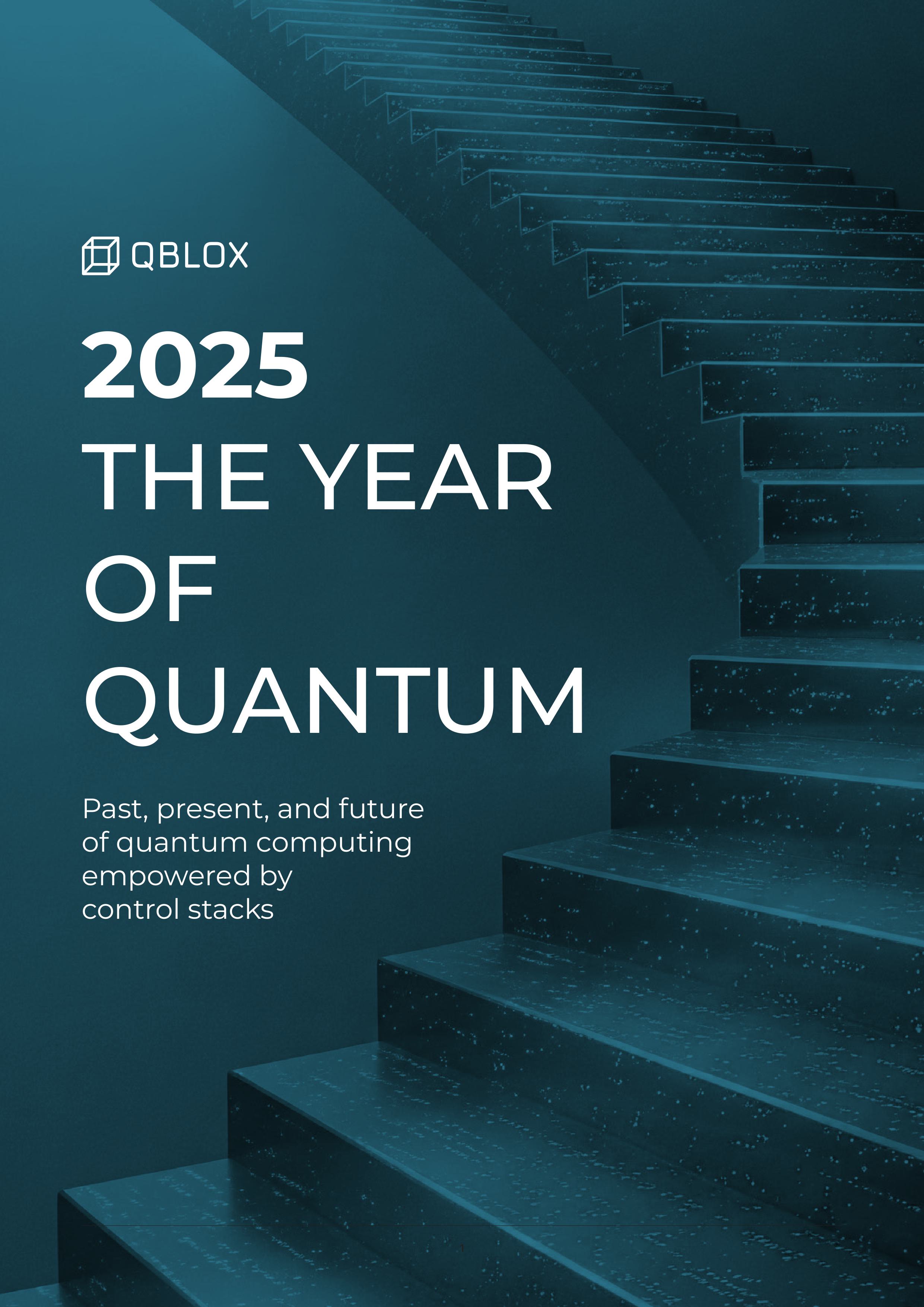 QBLOX

2025
THE YEAR
OF
QUANTUM

Past, present, and future of quantum computing empowered by control stacks